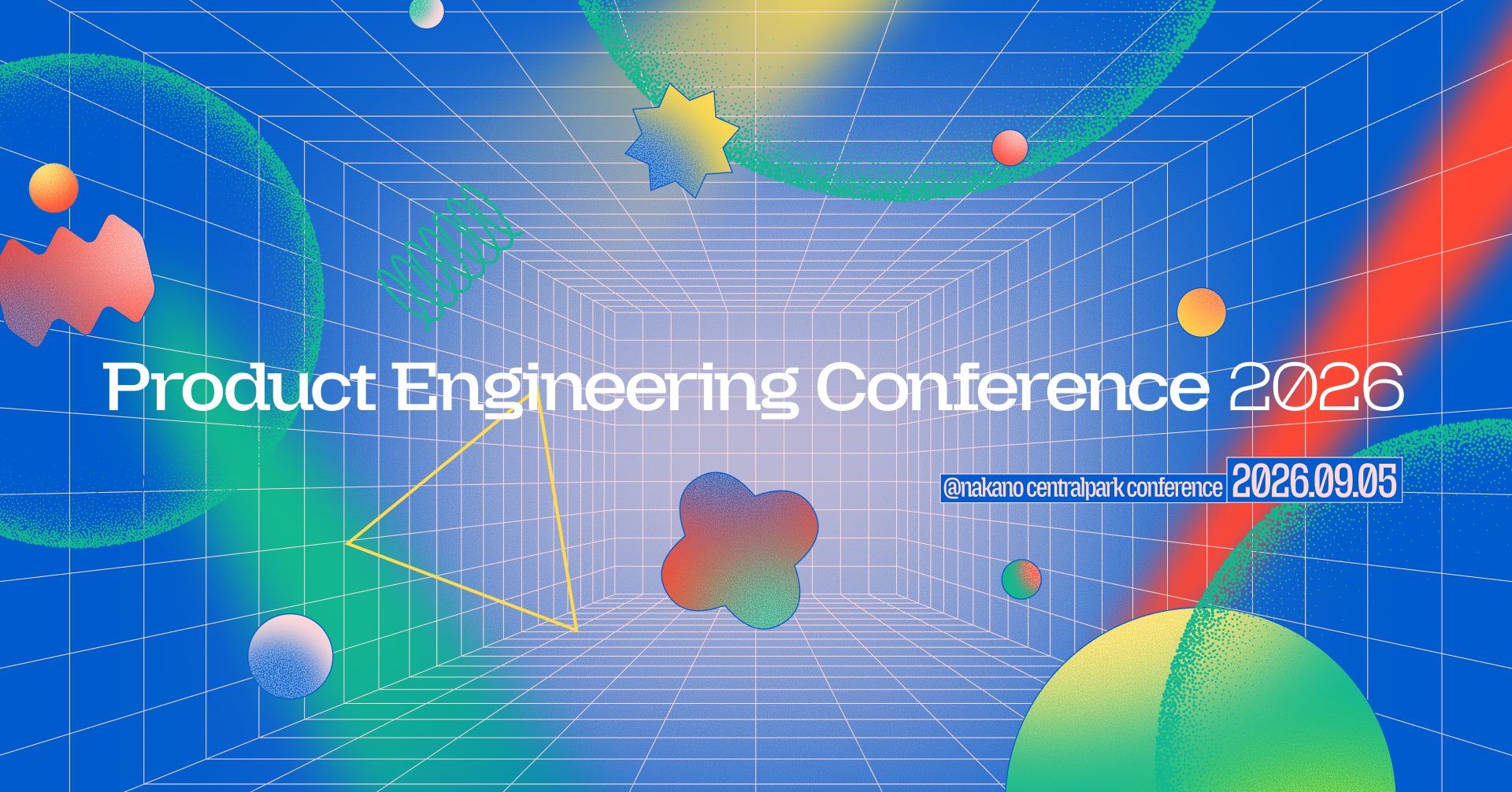 Product Engineering Conference 2026

@nakano centralpark conference 2026.09.05